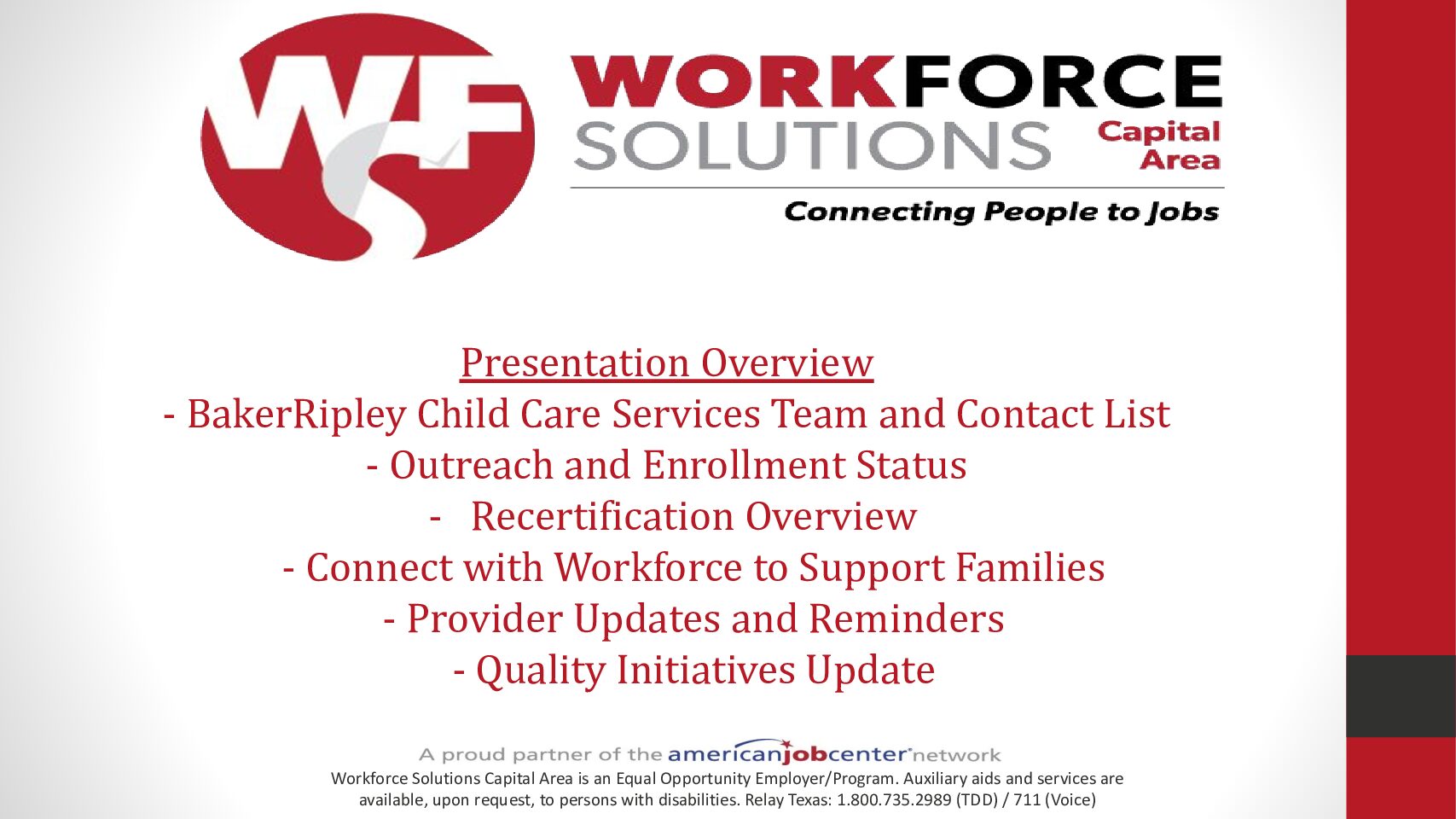 WF

WORKFORCE SOLUTIONS Capital Area

Connecting People to Jobs

Presentation Overview
- BakerRipley Child Care Services Team and Contact List
- Outreach and Enrollment Status
- Recertification Overview
- Connect with Workforce to Support Families
- Provider Updates and Reminders
- Quality Initiatives Update

A proud partner of the americanjobcenter network

Workforce Solutions Capital Area is an Equal Opportunity Employer/Program. Auxiliary aids and services are available, upon request, to persons with disabilities. Relay Texas: 1.800.735.2989 (TDD) / 711 (Voice)